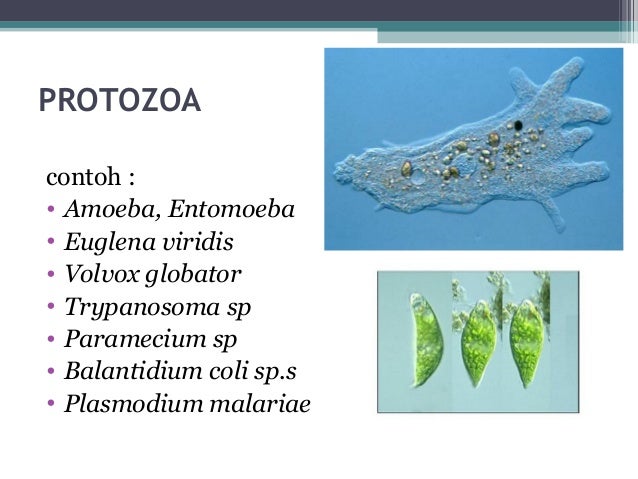 PROTOZOA

contoh :
• Amoeba, Entomoeba
• Euglena viridis
• Volvox globator
• Trypanosoma sp
• Paramecium sp
• Balantidium coli sp.s
• Plasmodium malariae